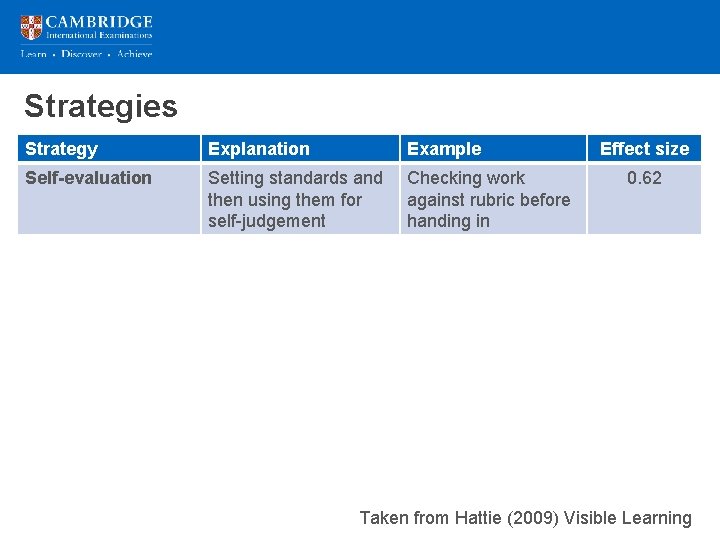 CAMBRIDGE
International Examinations
Learn • Discover • Achieve

Strategies

| Strategy | Explanation | Example | Effect size |
|---|---|---|---|
| Self-evaluation | Setting standards and then using them for self-judgement | Checking work against rubric before handing in | 0.62 |

Taken from Hattie (2009) Visible Learning